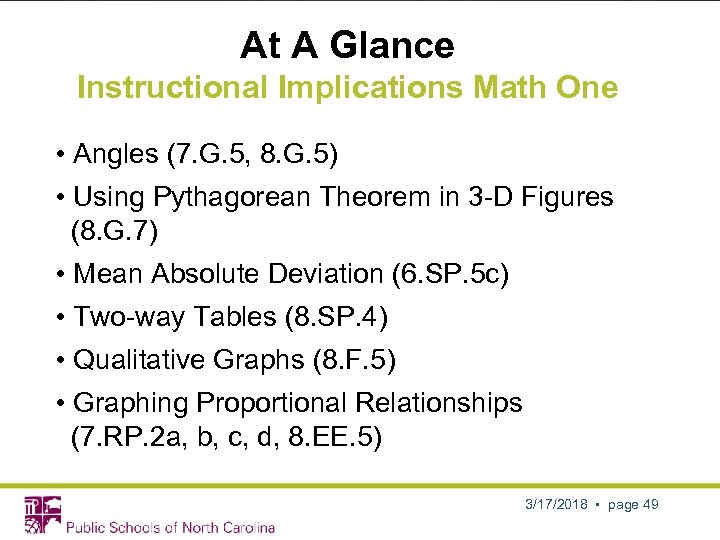 At A Glance
Instructional Implications Math One

• Angles (7.G.5, 8.G.5)
• Using Pythagorean Theorem in 3-D Figures (8.G.7)
• Mean Absolute Deviation (6.SP.5c)
• Two-way Tables (8.SP.4)
• Qualitative Graphs (8.F.5)
• Graphing Proportional Relationships (7.RP.2a, b, c, d, 8.EE.5)

Public Schools of North Carolina

3/17/2018 • page 49